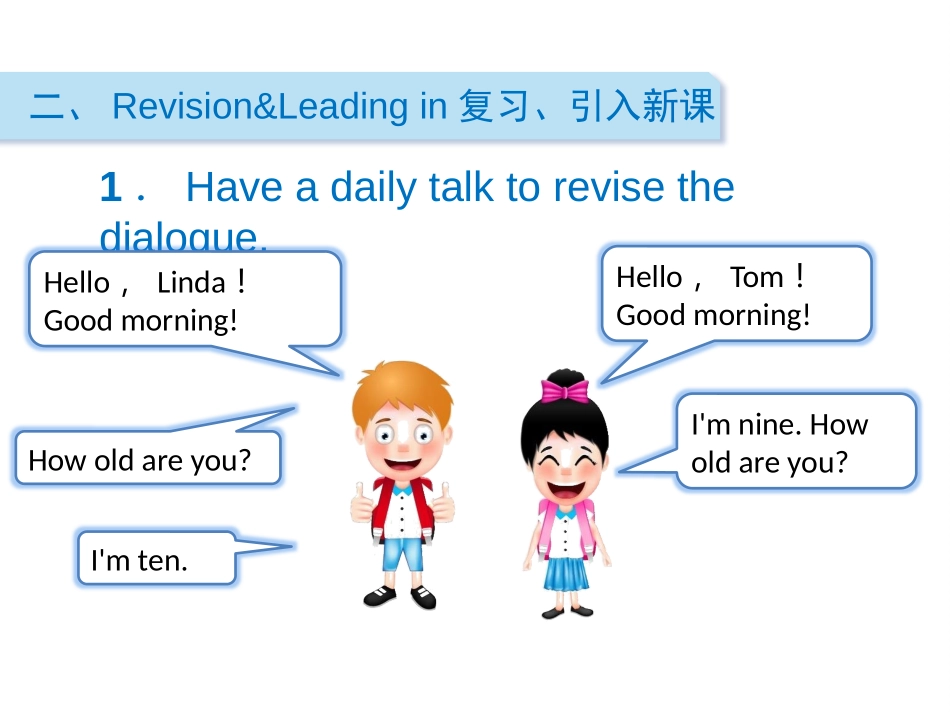 二、 Revision&Leading in 复习、引入新课

1． Have a daily talk to revise the dialogue.

Hello， Linda！
Good morning!

Hello， Tom！
Good morning!

How old are you?

I'm nine. How old are you?

I'm ten.